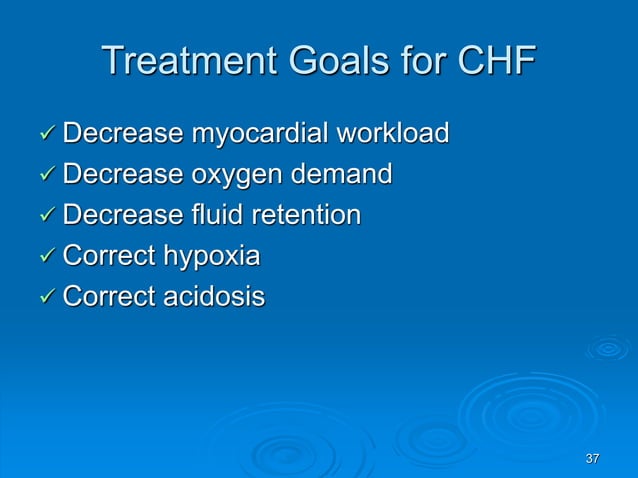 Treatment Goals for CHF

✓ Decrease myocardial workload
✓ Decrease oxygen demand
✓ Decrease fluid retention
✓ Correct hypoxia
✓ Correct acidosis

37